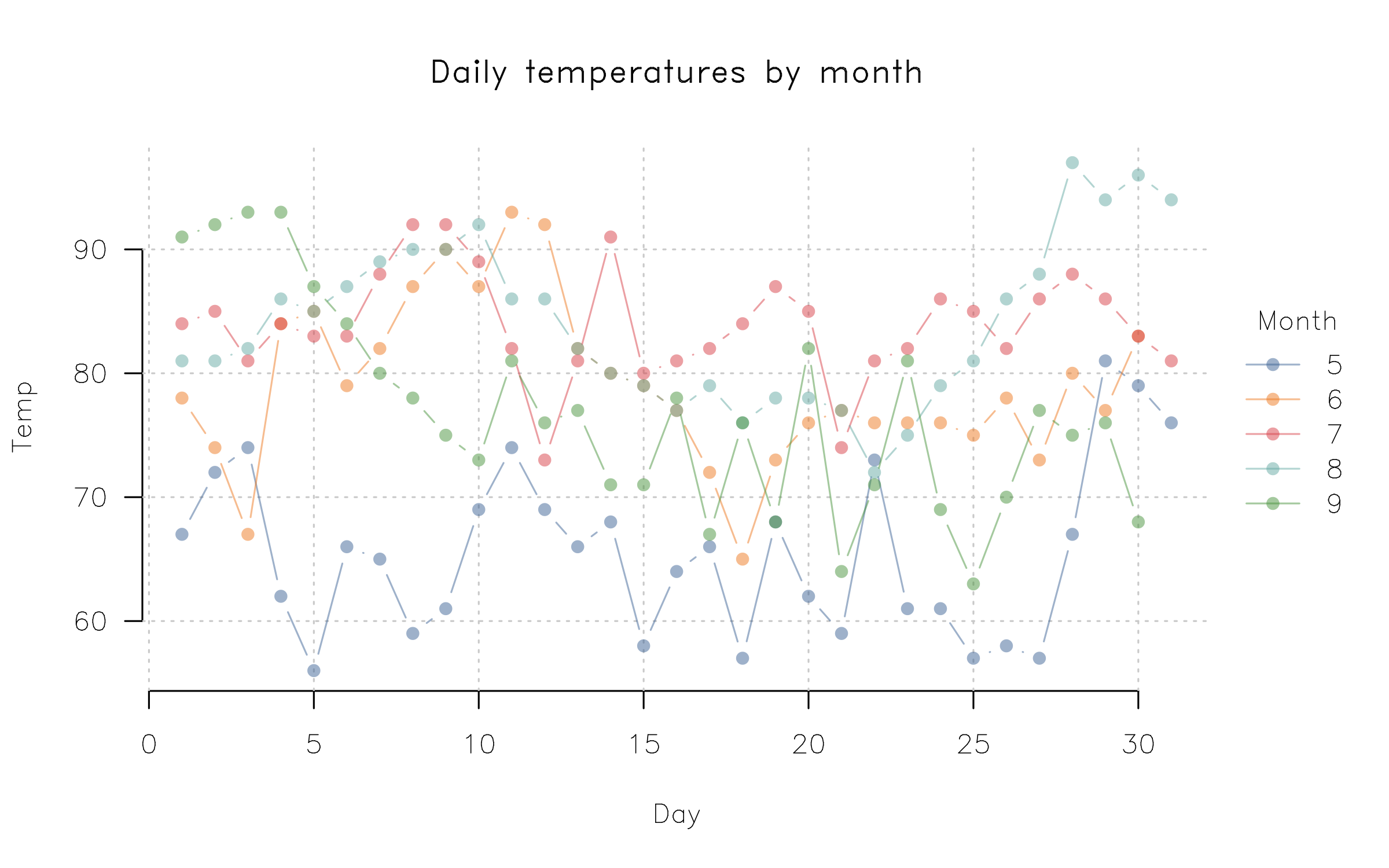 Daily temperatures by month

Temp

90
80
70
60

0
5
10
15
20
25
30

Day

Month
5
6
7
8
9